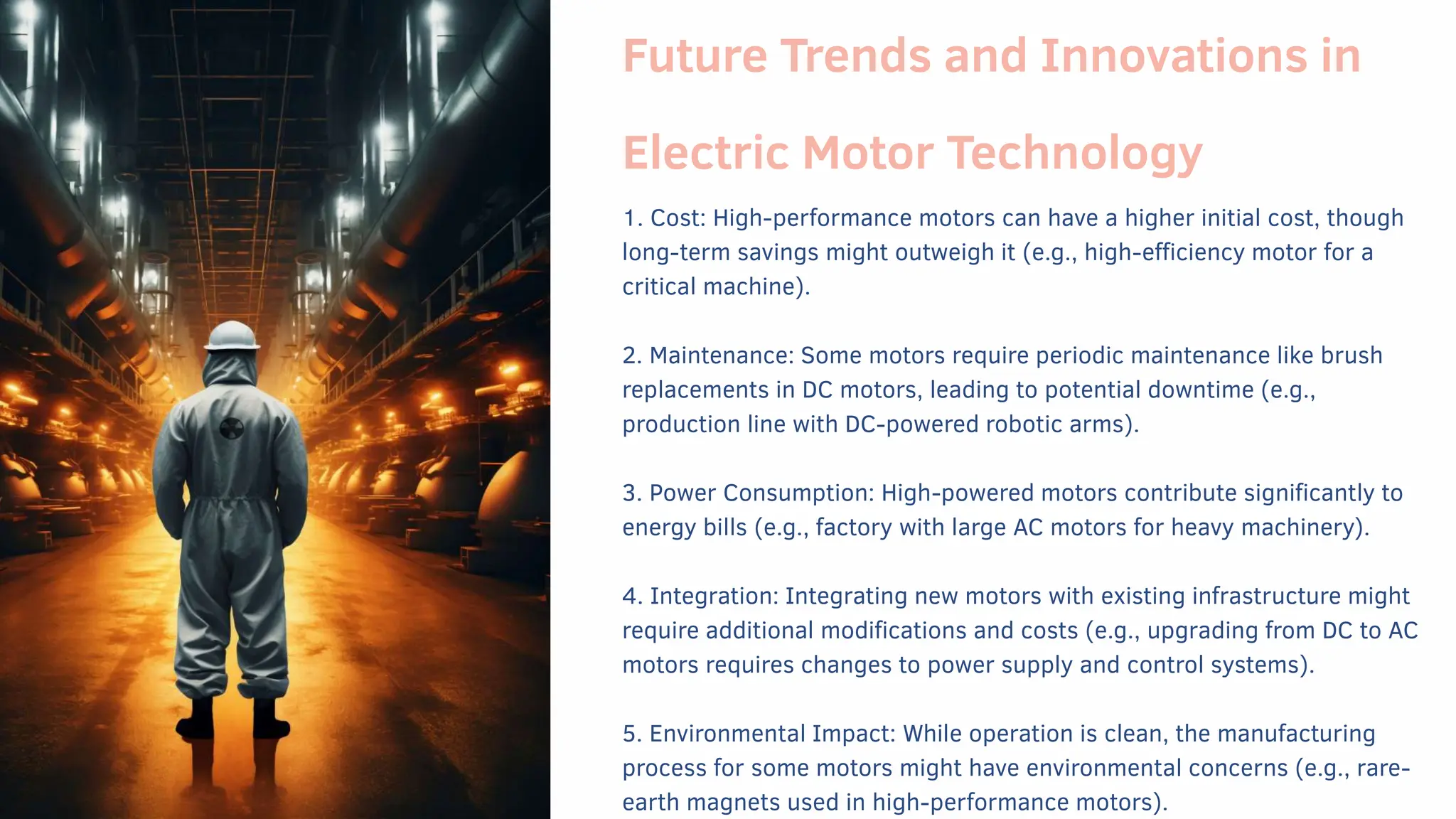 Future Trends and Innovations in Electric Motor Technology

1. Cost: High-performance motors can have a higher initial cost, though long-term savings might outweigh it (e.g., high-efficiency motor for a critical machine).

2. Maintenance: Some motors require periodic maintenance like brush replacements in DC motors, leading to potential downtime (e.g., production line with DC-powered robotic arms).

3. Power Consumption: High-powered motors contribute significantly to energy bills (e.g., factory with large AC motors for heavy machinery).

4. Integration: Integrating new motors with existing infrastructure might require additional modifications and costs (e.g., upgrading from DC to AC motors requires changes to power supply and control systems).

5. Environmental Impact: While operation is clean, the manufacturing process for some motors might have environmental concerns (e.g., rare-earth magnets used in high-performance motors).